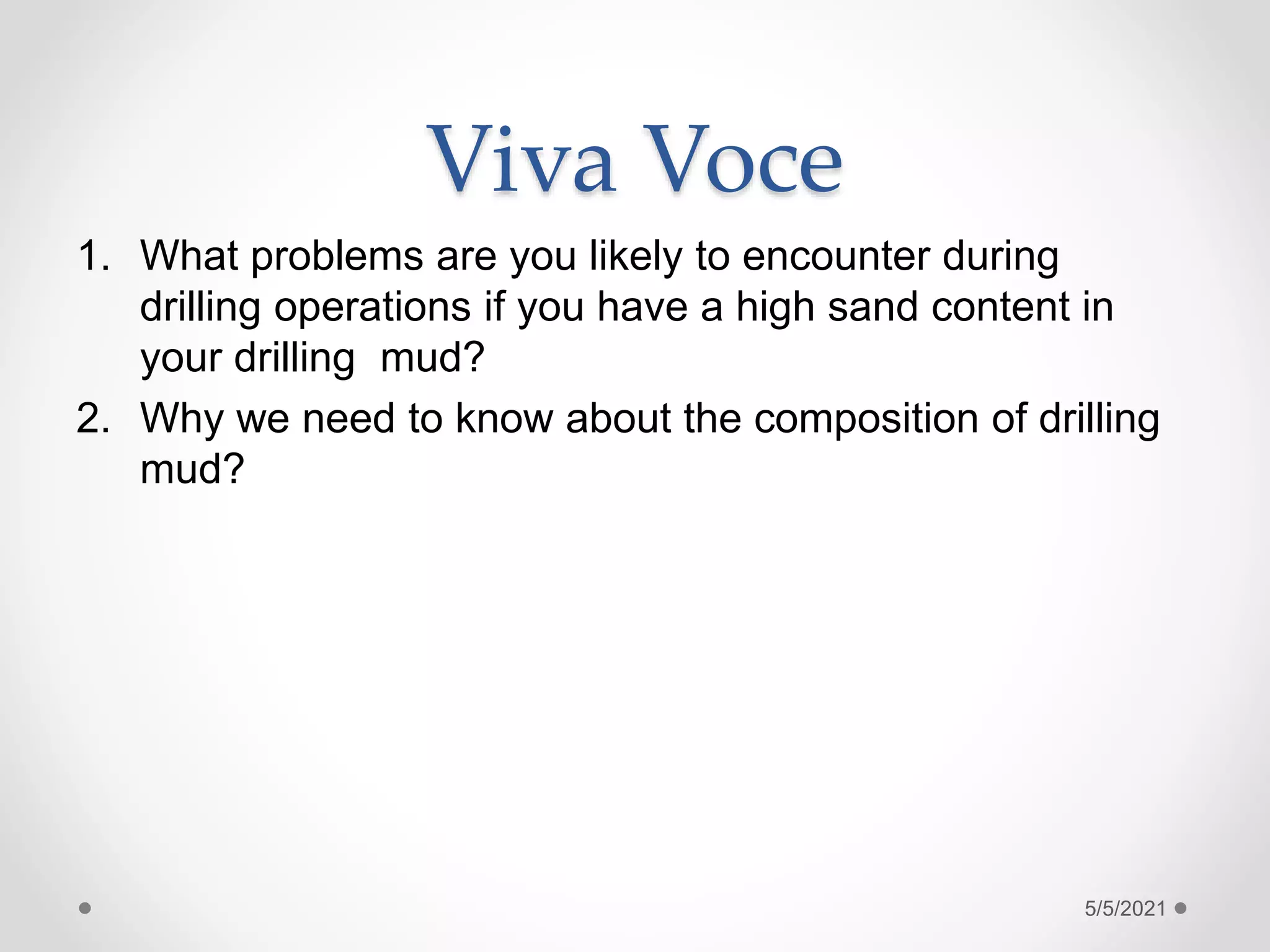 Viva Voce

1. What problems are you likely to encounter during drilling operations if you have a high sand content in your drilling mud?
2. Why we need to know about the composition of drilling mud?

5/5/2021